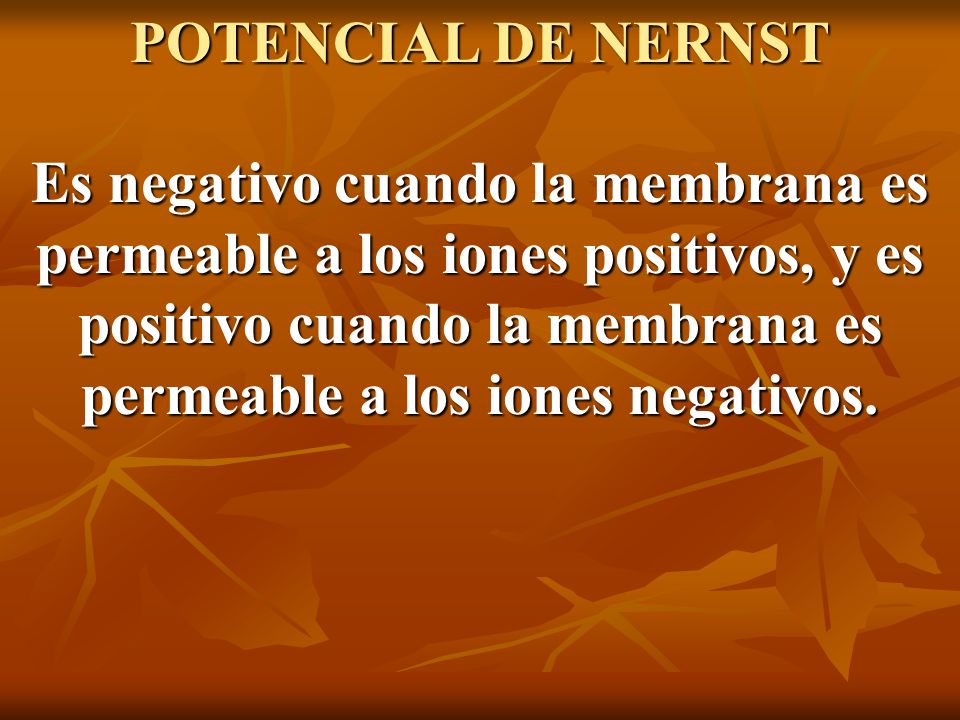 POTENCIAL DE NERNST

Es negativo cuando la membrana es permeable a los iones positivos, y es positivo cuando la membrana es permeable a los iones negativos.